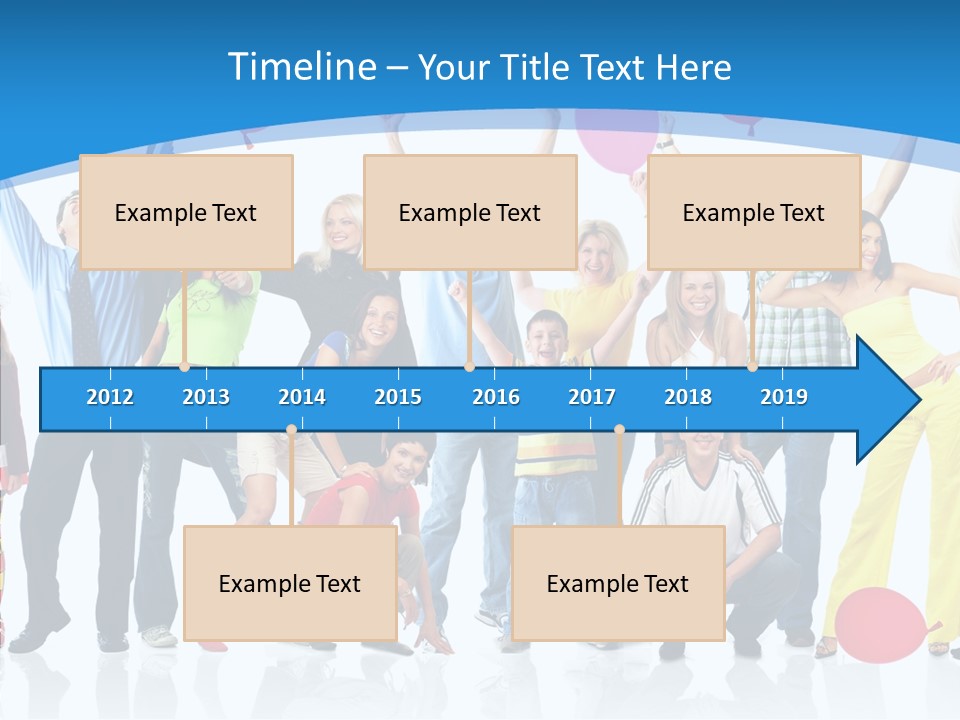 Timeline – Your Title Text Here

Example Text

Example Text

Example Text

2012 2013 2014 2015 2016 2017 2018 2019

Example Text

Example Text